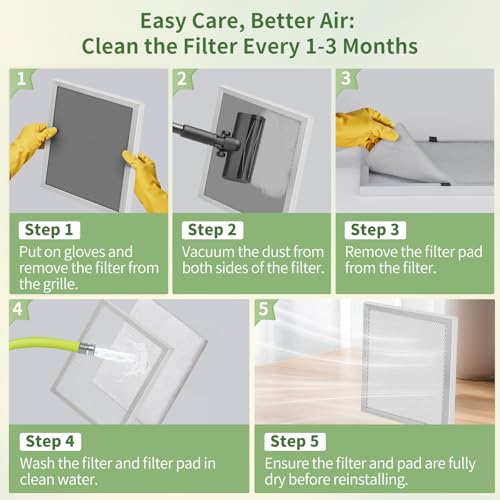 Easy Care, Better Air:
Clean the Filter Every 1-3 Months

1

Step 1
Put on gloves and remove the filter from the grille.

2

Step 2
Vacuum the dust from both sides of the filter.

3

Step 3
Remove the filter pad from the filter.

4

Step 4
Wash the filter and filter pad in clean water.

5

Step 5
Ensure the filter and pad are fully dry before reinstalling.